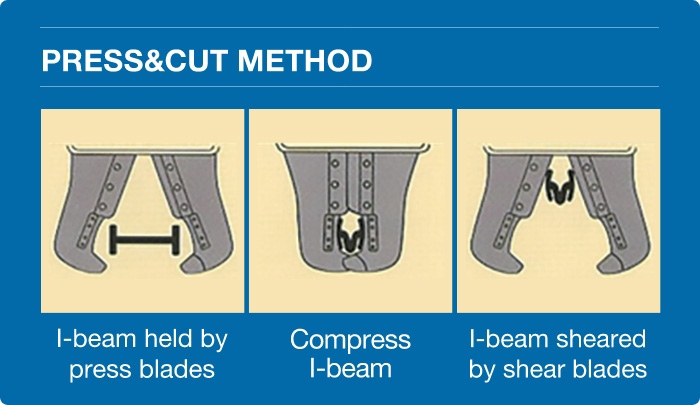 PRESS&CUT METHOD

I-beam held by press blades

Compress I-beam

I-beam sheared by shear blades